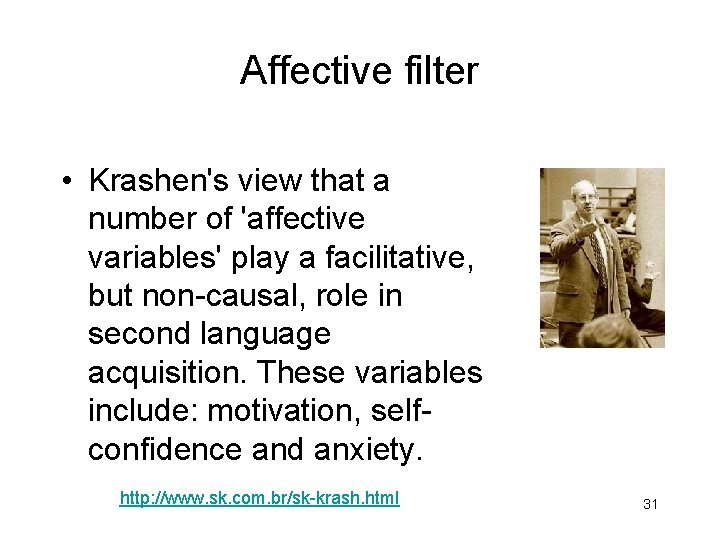 Affective filter

• Krashen's view that a number of 'affective variables' play a facilitative, but non-causal, role in second language acquisition. These variables include: motivation, self-confidence and anxiety.

http://www.sk.com.br/sk-krash.html

31